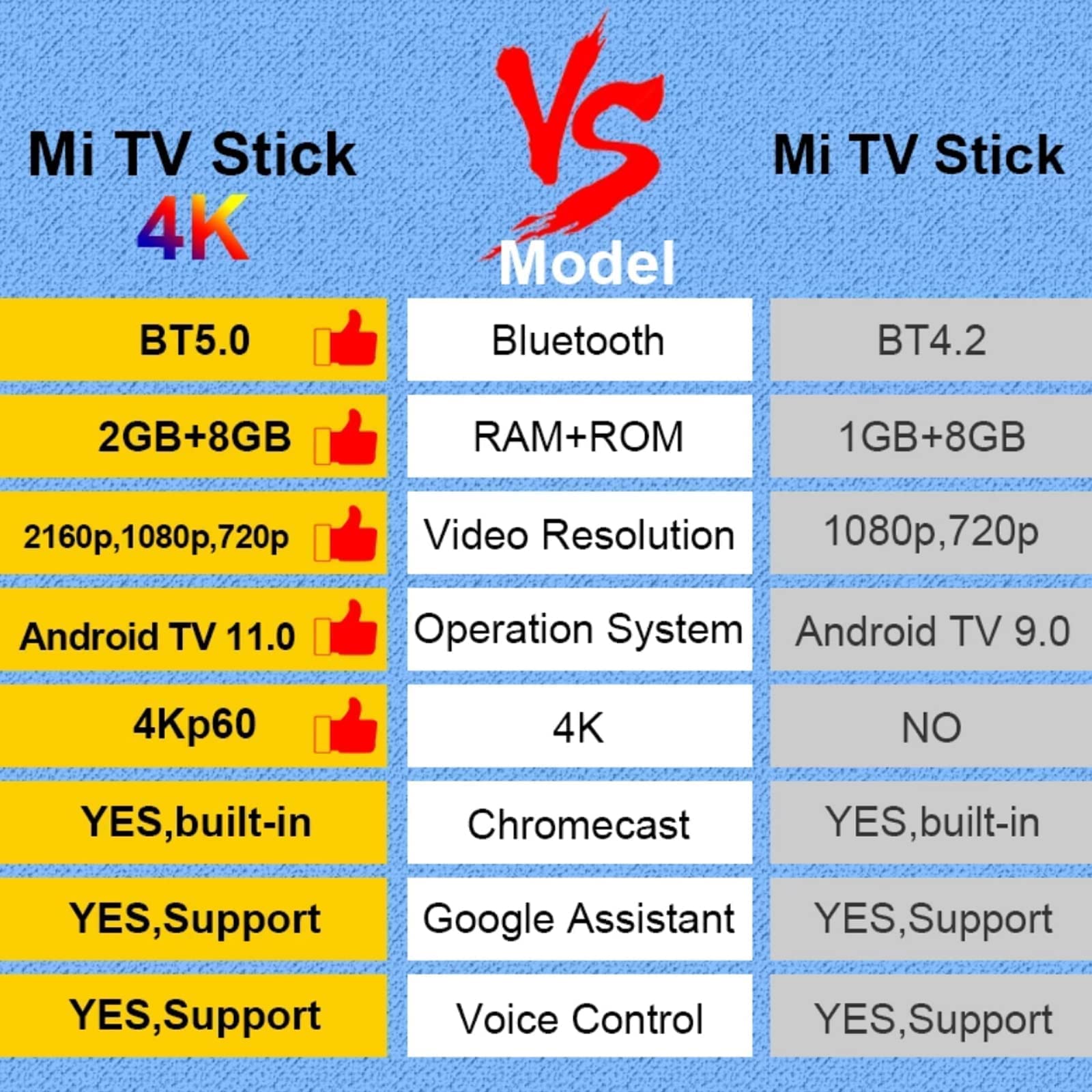 | Mi TV Stick 4K | VS Model | Mi TV Stick |
|---|---|---|
| BT5.0 | Bluetooth | BT4.2 |
| 2GB+8GB | RAM+ROM | 1GB+8GB |
| 2160p,1080p,720p | Video Resolution | 1080p,720p |
| Android TV 11.0 | Operation System | Android TV 9.0 |
| 4Kp60 | 4K | NO |
| YES,built-in | Chromecast | YES,built-in |
| YES,Support | Google Assistant | YES,Support |
| YES,Support | Voice Control | YES,Support |